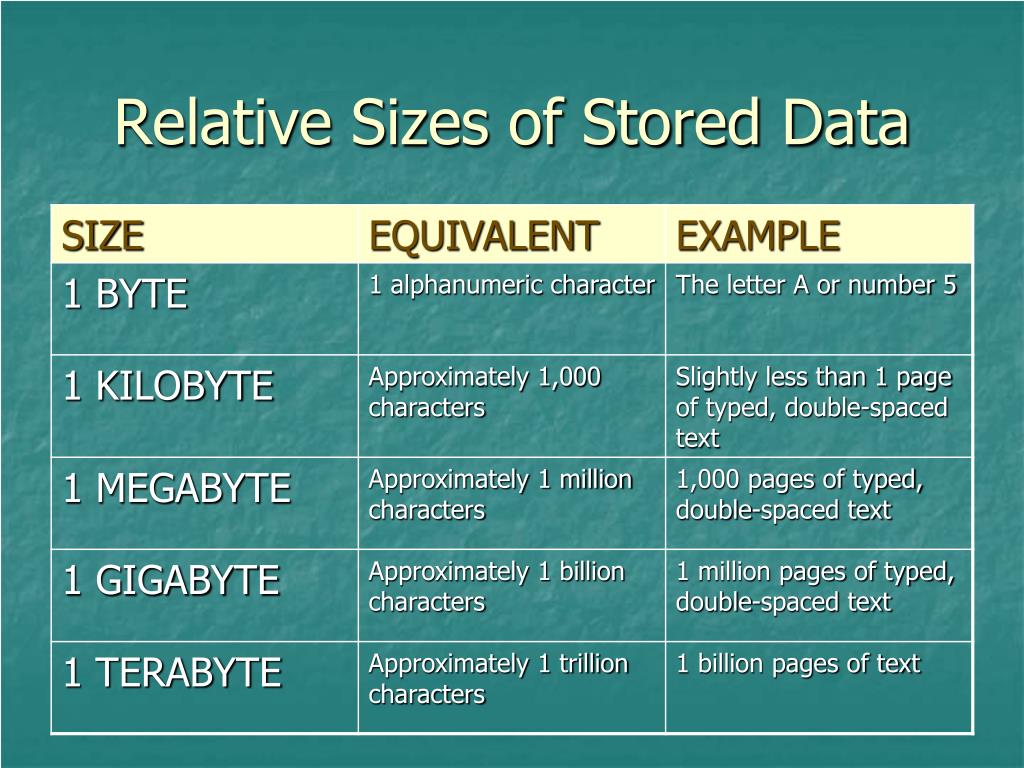 Relative Sizes of Stored Data

| SIZE | EQUIVALENT | EXAMPLE |
|---|---|---|
| 1 BYTE | 1 alphanumeric character | The letter A or number 5 |
| 1 KILOBYTE | Approximately 1,000 characters | Slightly less than 1 page of typed, double-spaced text |
| 1 MEGABYTE | Approximately 1 million characters | 1,000 pages of typed, double-spaced text |
| 1 GIGABYTE | Approximately 1 billion characters | 1 million pages of typed, double-spaced text |
| 1 TERABYTE | Approximately 1 trillion characters | 1 billion pages of text |